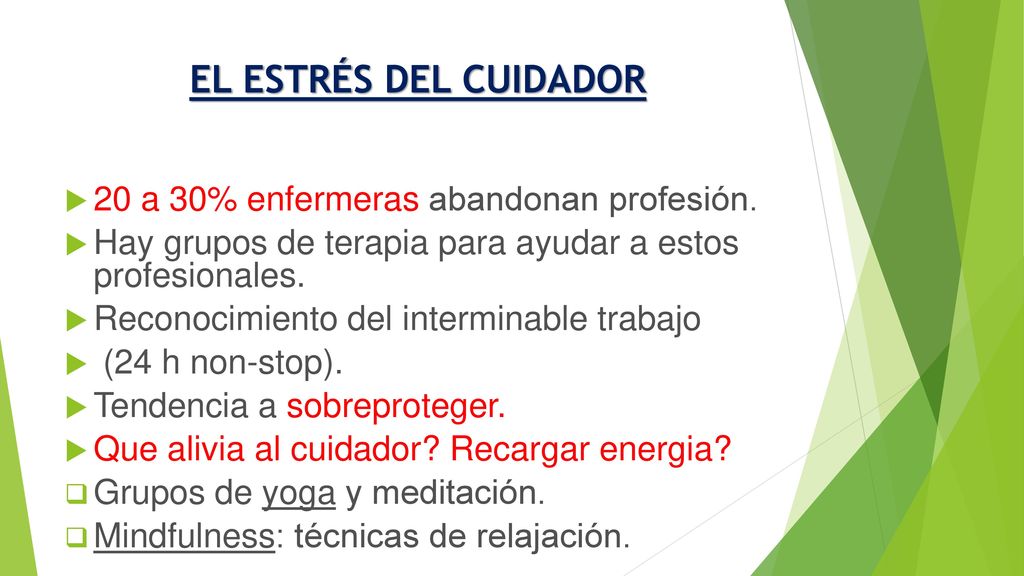 EL ESTRÉS DEL CUIDADOR

20 a 30% enfermeras abandonan profesión.

Hay grupos de terapia para ayudar a estos profesionales.

Reconocimiento del interminable trabajo

(24 h non-stop).

Tendencia a sobreproteger.

Que alivia al cuidador? Recargar energia?

Grupos de yoga y meditación.

Mindfulness: técnicas de relajación.